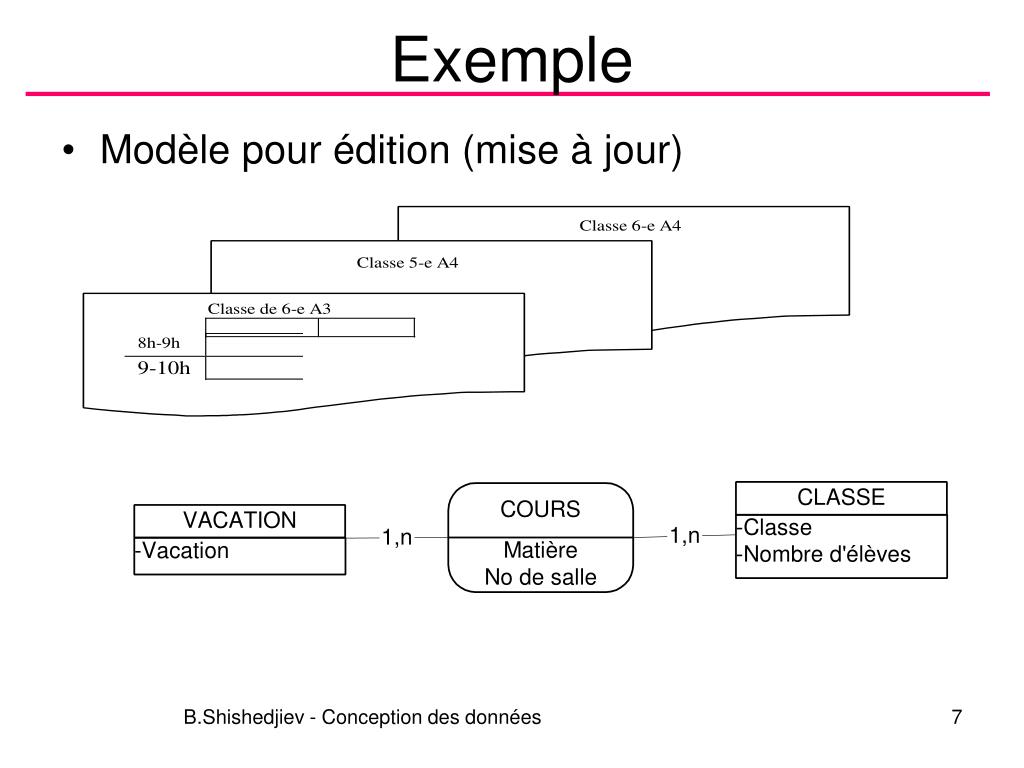 Exemple

• Modèle pour édition (mise à jour)

Classe 6-e A4

Classe 5-e A4

Classe de 6-e A3

8h-9h

9-10h

VACATION
-Vacation

1,n

COURS
Matière
No de salle

1,n

CLASSE
-Classe
-Nombre d'élèves

B.Shishedjiev - Conception des données

7